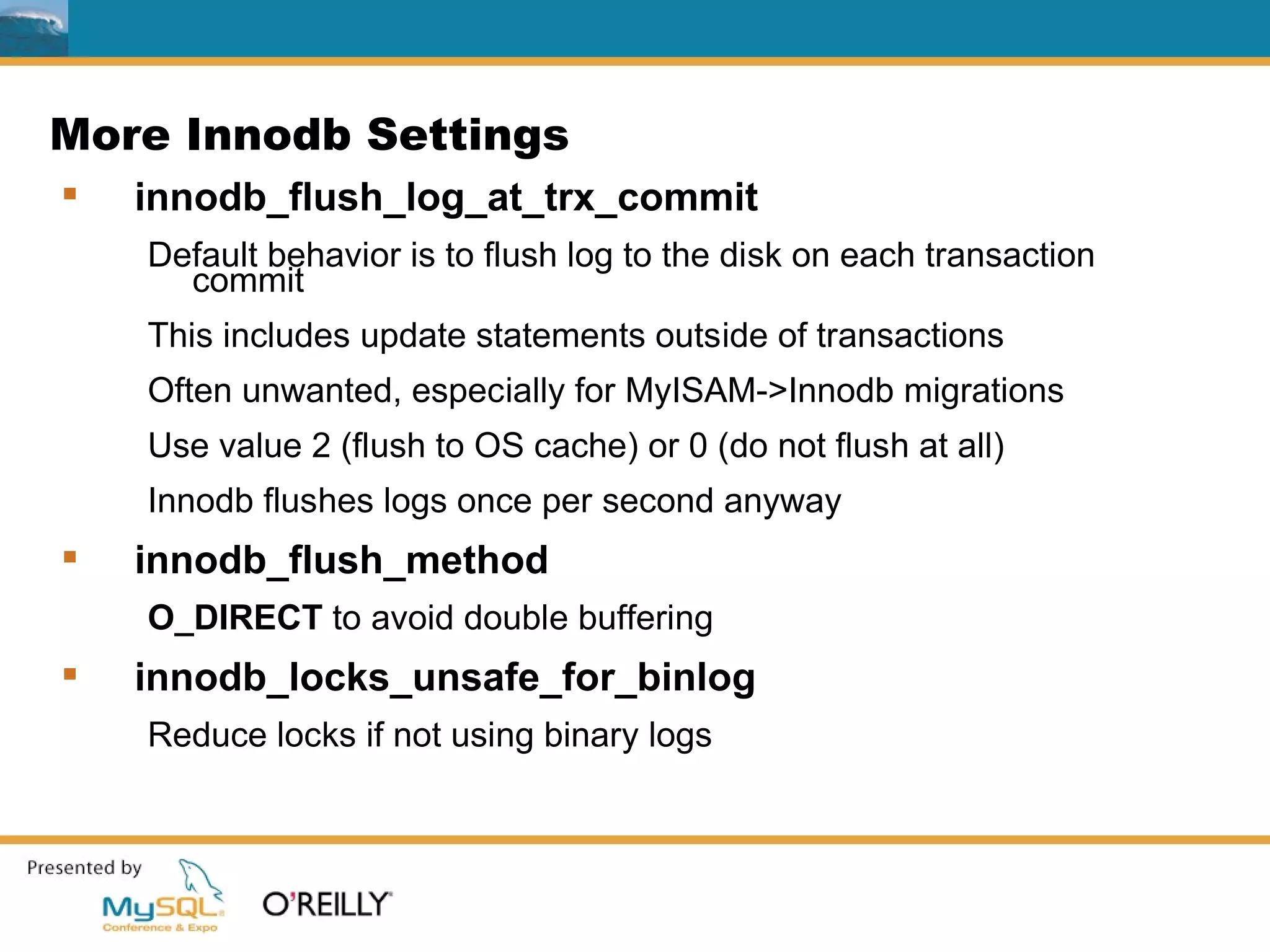 More Innodb Settings

▪ innodb_flush_log_at_trx_commit

Default behavior is to flush log to the disk on each transaction commit

This includes update statements outside of transactions

Often unwanted, especially for MyISAM->Innodb migrations

Use value 2 (flush to OS cache) or 0 (do not flush at all)

Innodb flushes logs once per second anyway

▪ innodb_flush_method

O_DIRECT to avoid double buffering

▪ innodb_locks_unsafe_for_binlog

Reduce locks if not using binary logs

Presented by

MySQL Conference & Expo

O'REILLY